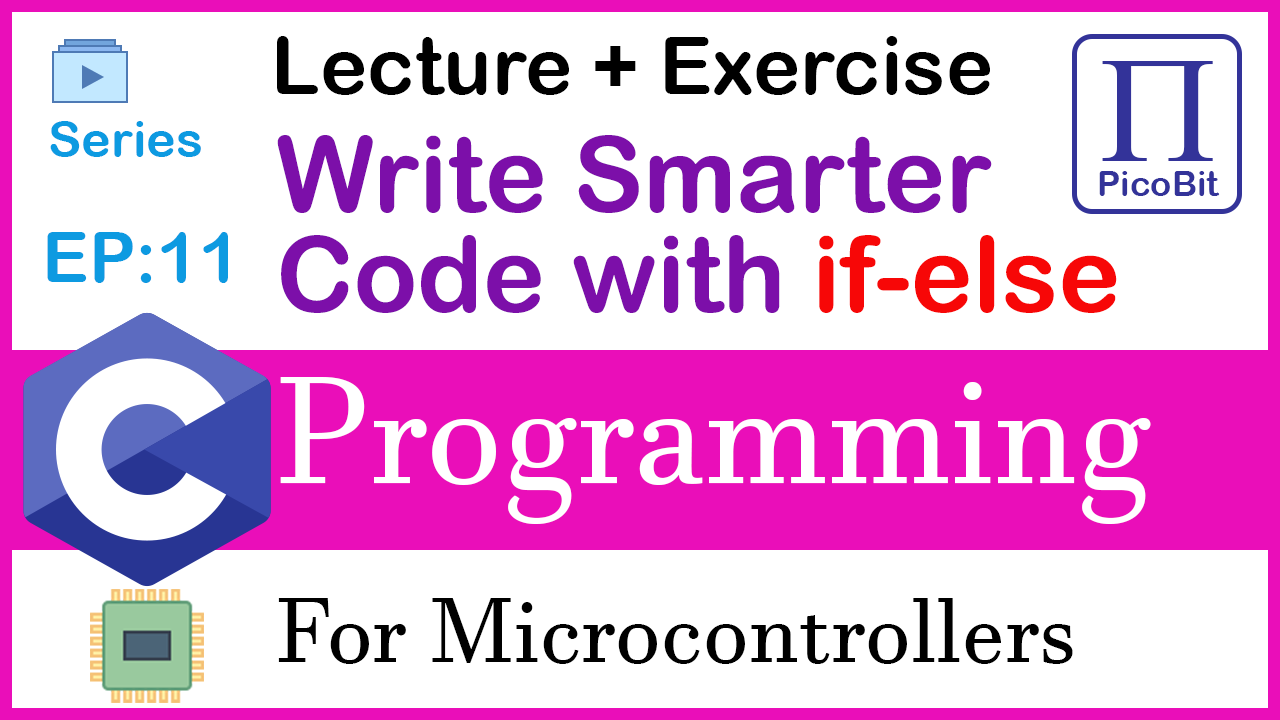 Series

EP:11

Lecture + Exercise

Write Smarter Code with if-else

Π
PicoBit

C

Programming

For Microcontrollers